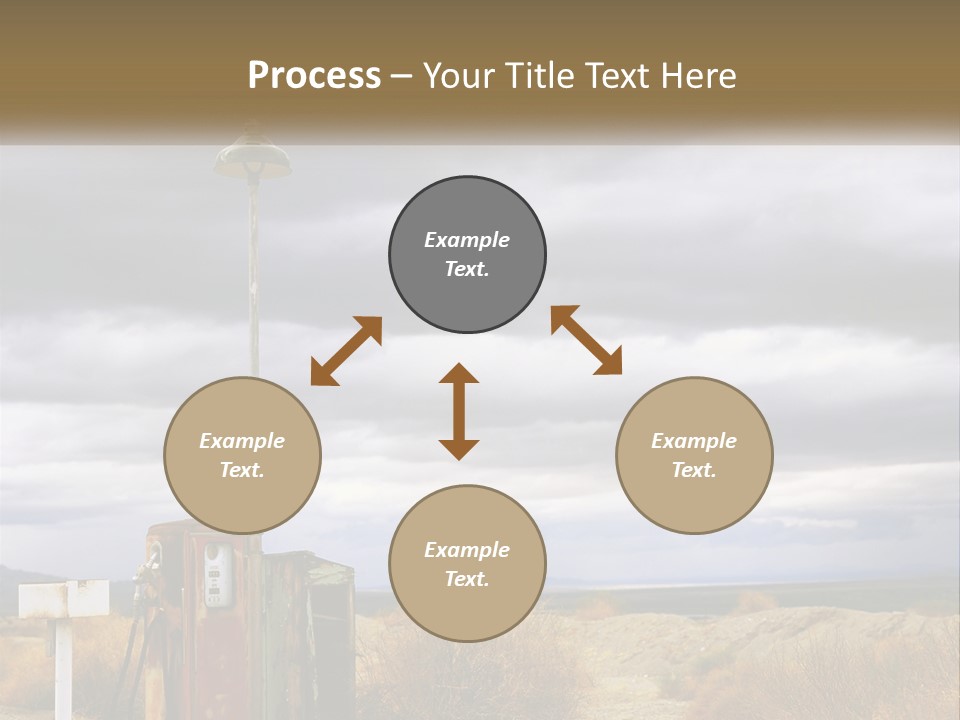 Process – Your Title Text Here

Example Text.

Example Text.

Example Text.

Example Text.